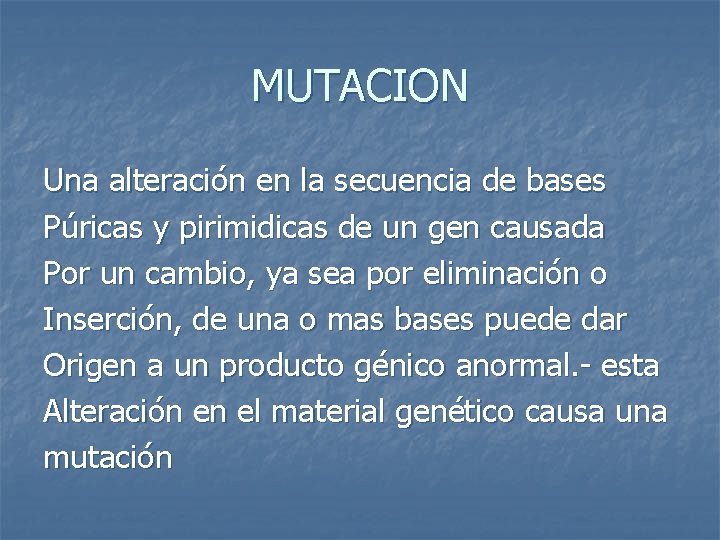 MUTACION

Una alteración en la secuencia de bases Púricas y pirimidicas de un gen causada Por un cambio, ya sea por eliminación o Inserción, de una o mas bases puede dar Origen a un producto génico anormal.- esta Alteración en el material genético causa una mutación